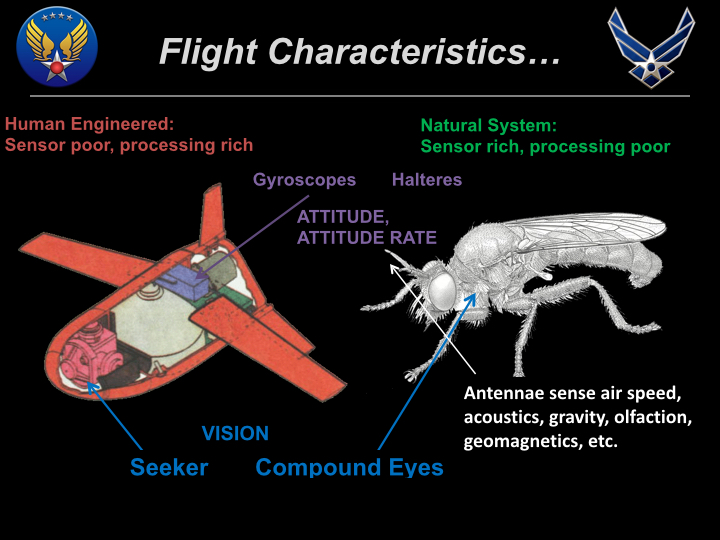 Flight Characteristics…

Human Engineered:
Sensor poor, processing rich

Natural System:
Sensor rich, processing poor

Gyroscopes Halteres

ATTITUDE,
ATTITUDE RATE

Antennae sense air speed, acoustics, gravity, olfaction, geomagnetics, etc.

VISION

Seeker Compound Eyes